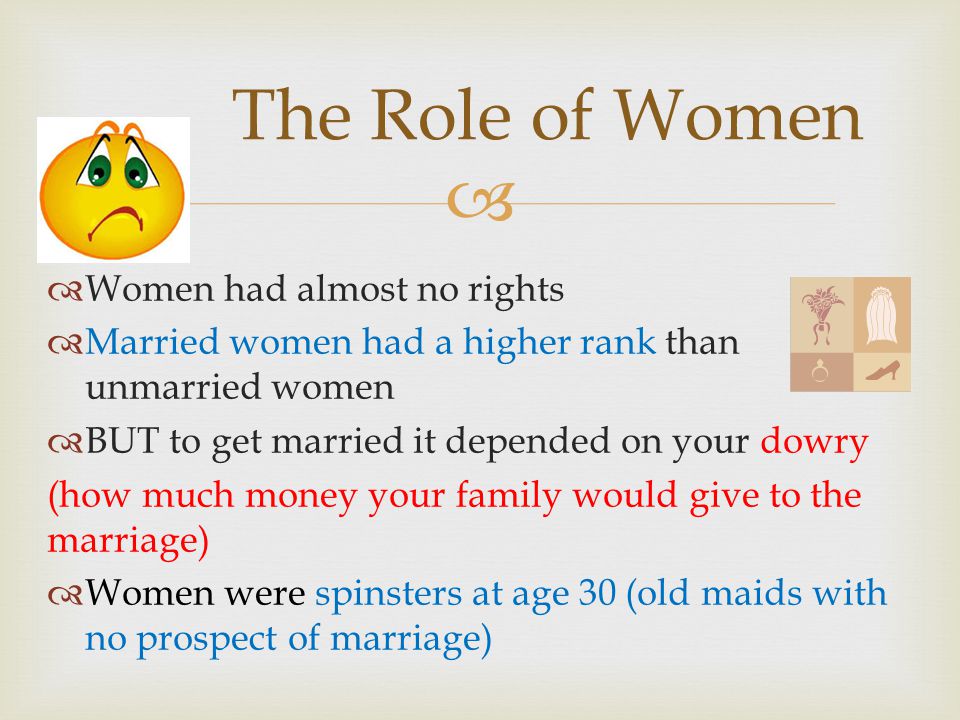 The Role of Women

Women had almost no rights

Married women had a higher rank than unmarried women

BUT to get married it depended on your dowry (how much money your family would give to the marriage)

Women were spinsters at age 30 (old maids with no prospect of marriage)